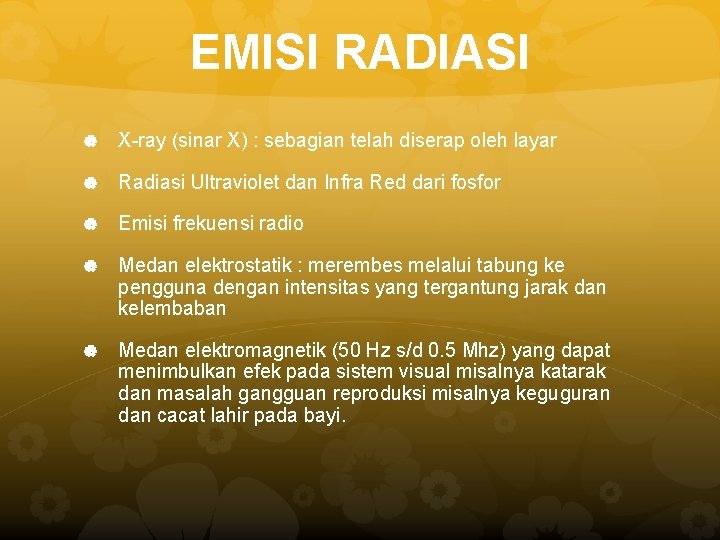 EMISI RADIASI

X-ray (sinar X) : sebagian telah diserap oleh layar

Radiasi Ultraviolet dan Infra Red dari fosfor

Emisi frekuensi radio

Medan elektrostatik : merembes melalui tabung ke pengguna dengan intensitas yang tergantung jarak dan kelembaban

Medan elektromagnetik (50 Hz s/d 0.5 Mhz) yang dapat menimbulkan efek pada sistem visual misalnya katarak dan masalah gangguan reproduksi misalnya keguguran dan cacat lahir pada bayi.